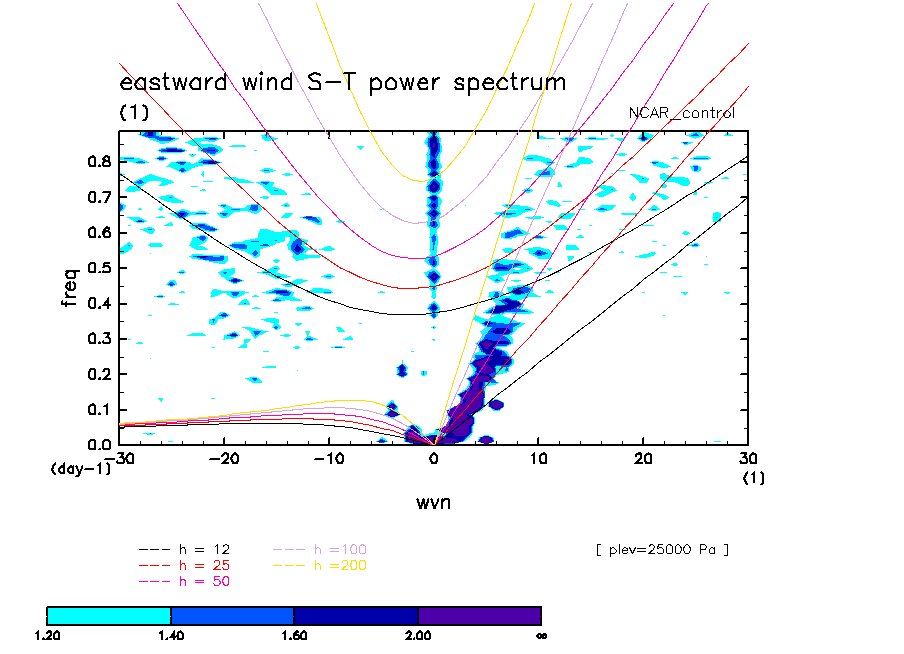 eastward wind S-T power spectrum
(1)
NCAR_control

freq
0.8
0.7
0.6
0.5
0.4
0.3
0.2
0.1
0.0
(day-1)
-30
-20
-10
0
10
20
30
(1)
wvn

h = 12
h = 25
h = 50
h =100
h =200
[ plev=25000 Pa ]

1.20
1.40
1.60
2.00
∞